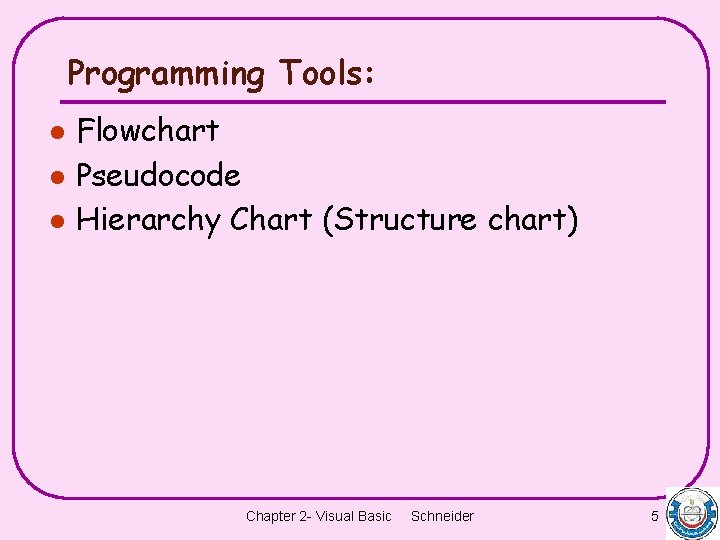 Programming Tools:

- Flowchart
- Pseudocode
- Hierarchy Chart (Structure chart)

Chapter 2- Visual Basic Schneider 5